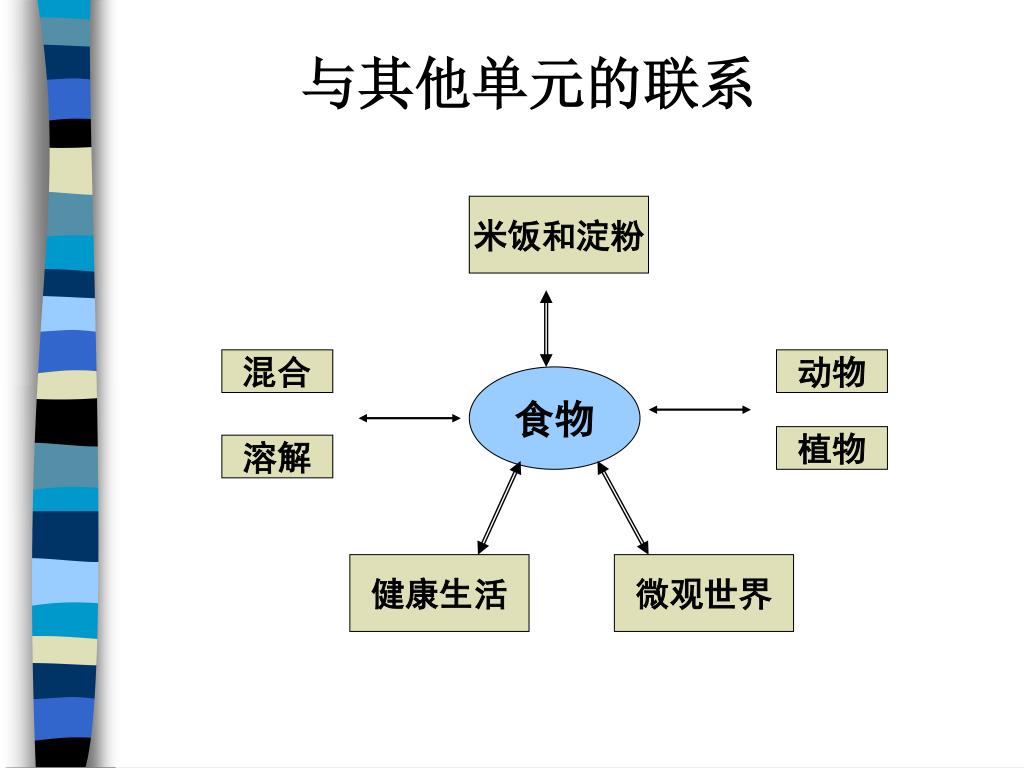 与其他单元的联系

米饭和淀粉

混合

溶解

食物

动物

植物

健康生活

微观世界